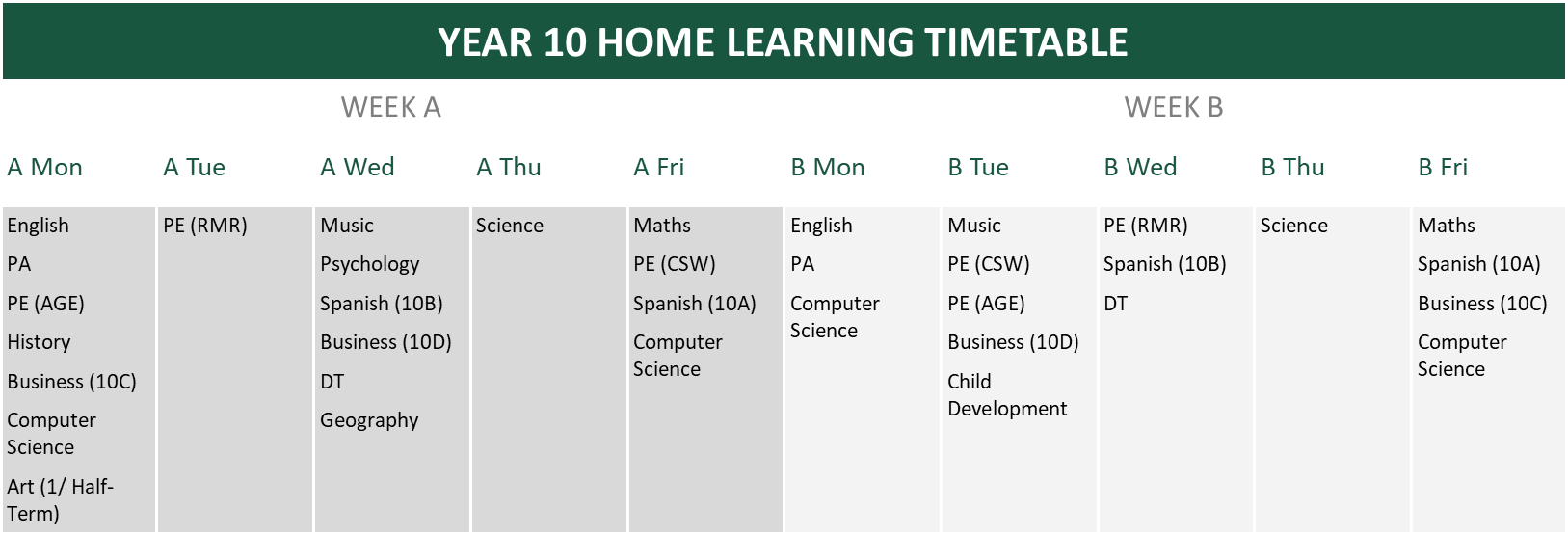 YEAR 10 HOME LEARNING TIMETABLE

WEEK A

WEEK B

| A Mon | A Tue | A Wed | A Thu | A Fri | B Mon | B Tue | B Wed | B Thu | B Fri |
|---|---|---|---|---|---|---|---|---|---|
| English | PE (RMR) | Music | Science | Maths | English | Music | PE (RMR) | Science | Maths |
| PA | | Psychology | | PE (CSW) | PA | PE (CSW) | Spanish (10B) | | Spanish (10A) |
| PE (AGE) | | Spanish (10B) | | Spanish (10A) | Computer Science | PE (AGE) | DT | | Business (10C) |
| History | | Business (10D) | | Computer Science | | Business (10D) | | | Computer Science |
| Business (10C) | | DT | | | | Child Development | | | |
| Computer Science | | Geography | | | | | | | |
| Art (1/ Half-Term) | | | | | | | | | |